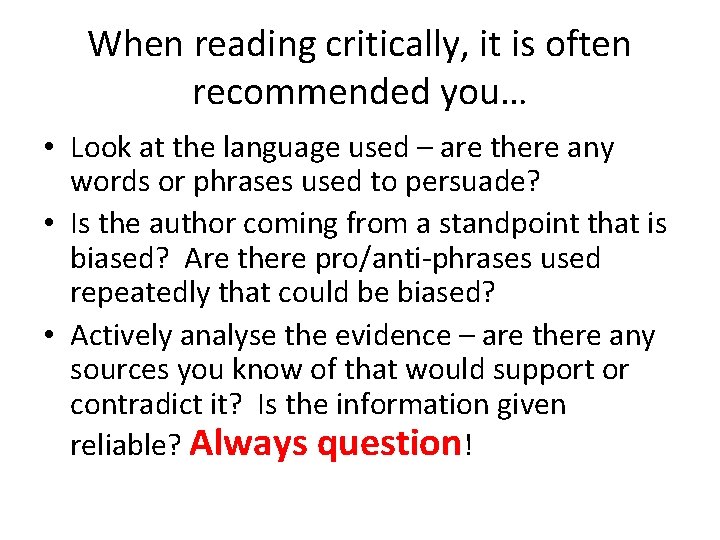 When reading critically, it is often recommended you…

• Look at the language used – are there any words or phrases used to persuade?
• Is the author coming from a standpoint that is biased? Are there pro/anti-phrases used repeatedly that could be biased?
• Actively analyse the evidence – are there any sources you know of that would support or contradict it? Is the information given reliable? Always question!